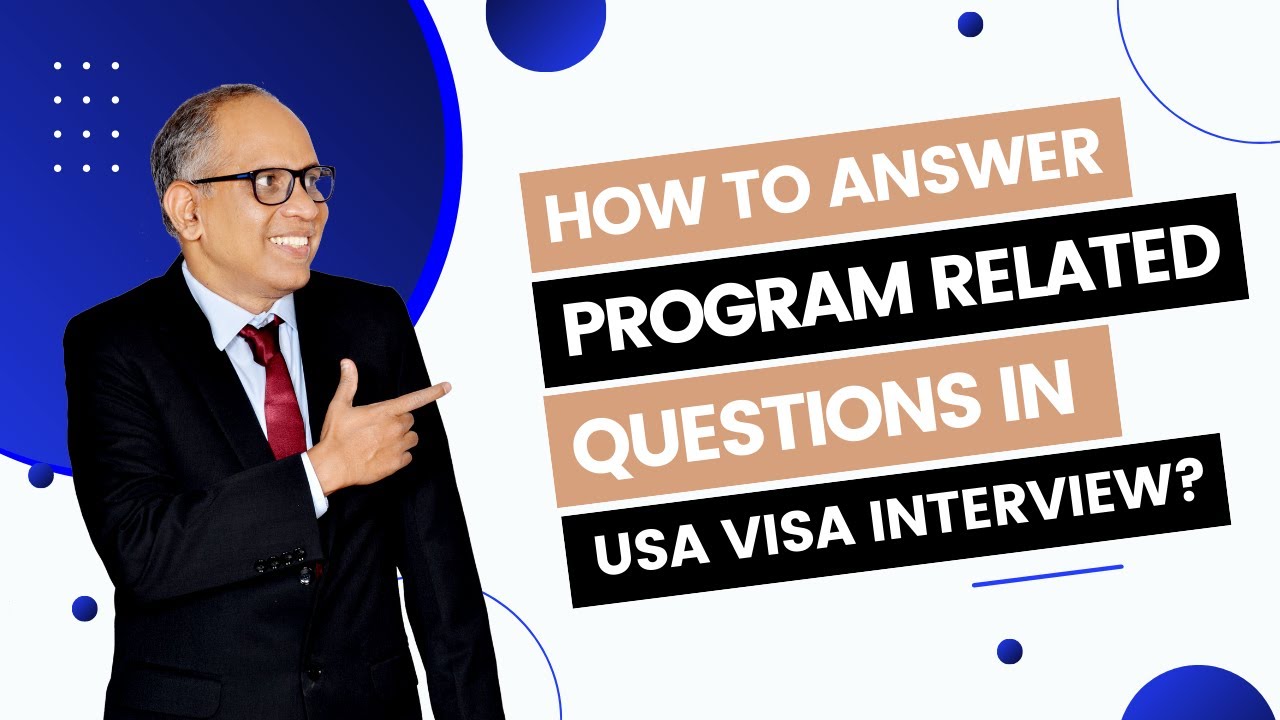 HOW TO ANSWER PROGRAM RELATED QUESTIONS IN USA VISA INTERVIEW?